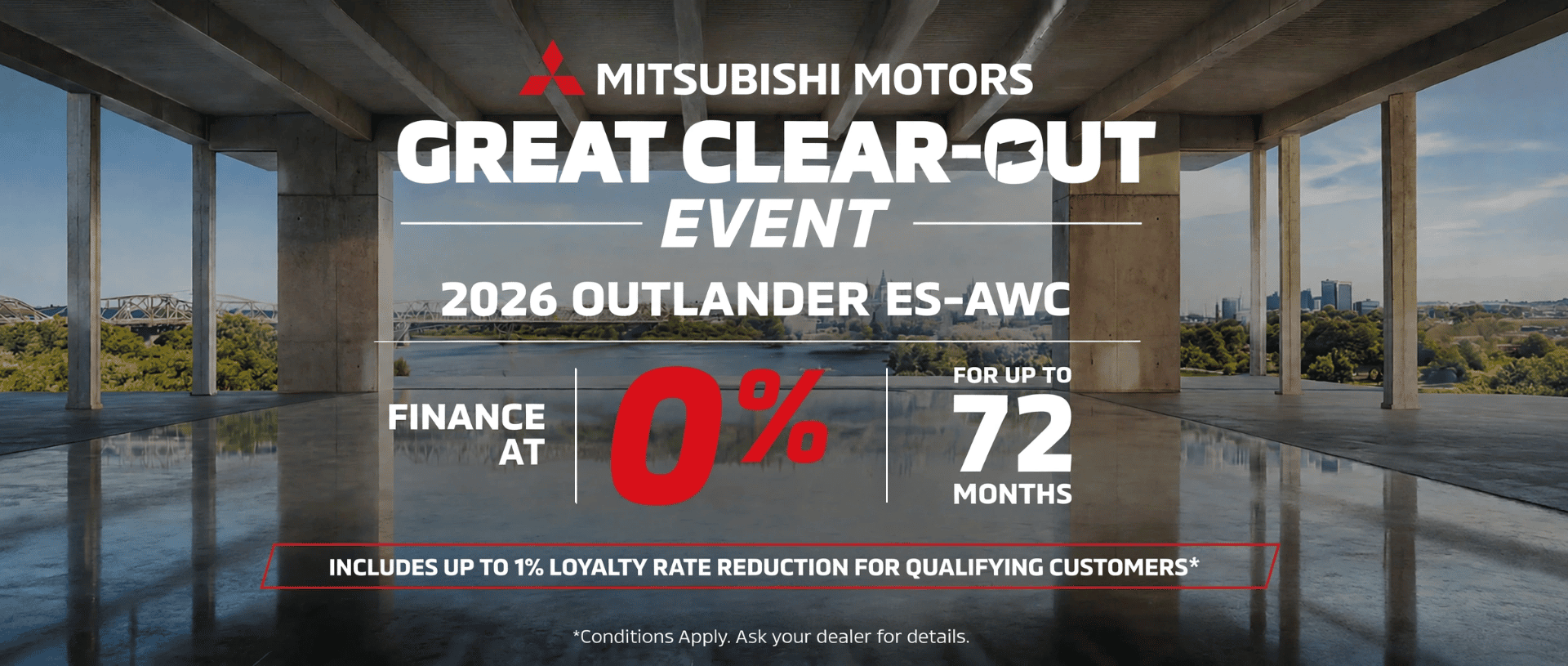 MITSUBISHI MOTORS

GREAT CLEAR-OUT EVENT

2026 OUTLANDER ES-AWC

FINANCE AT

0%

FOR UP TO 72 MONTHS

INCLUDES UP TO 1% LOYALTY RATE REDUCTION FOR QUALIFYING CUSTOMERS*

*Conditions Apply. Ask your dealer for details.